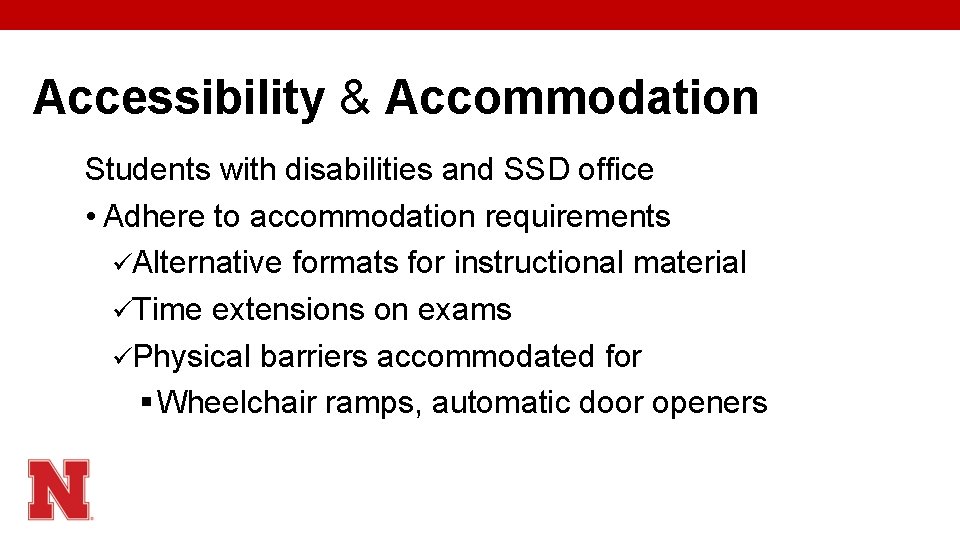 Accessibility & Accommodation

Students with disabilities and SSD office

• Adhere to accommodation requirements

✓Alternative formats for instructional material

✓Time extensions on exams

✓Physical barriers accommodated for

▪ Wheelchair ramps, automatic door openers

N